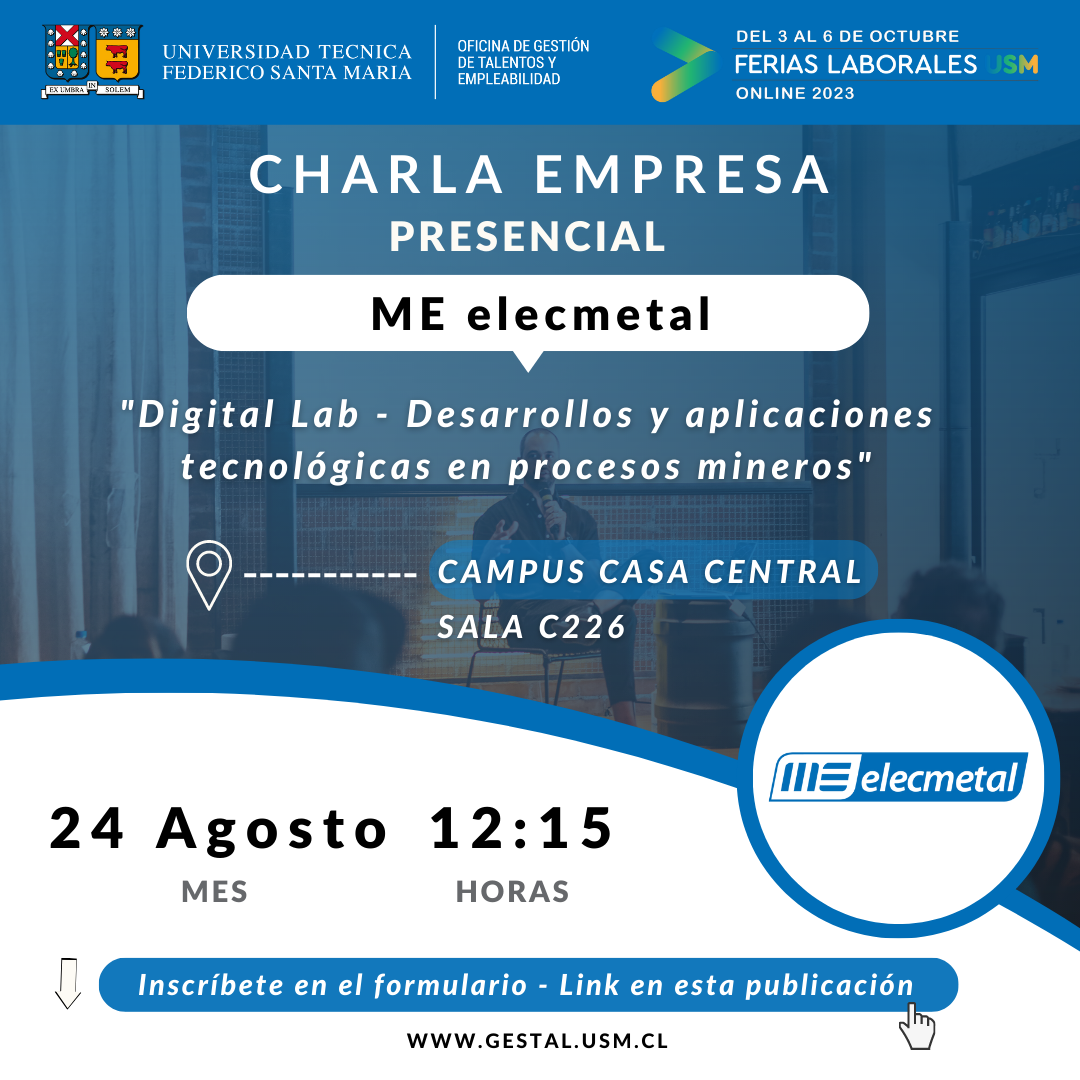 EX UMBRA IN SOLEM

UNIVERSIDAD TECNICA FEDERICO SANTA MARIA

OFICINA DE GESTIÓN DE TALENTOS Y EMPLEABILIDAD

DEL 3 AL 6 DE OCTUBRE
FERIAS LABORALES USM
ONLINE 2023

CHARLA EMPRESA
PRESENCIAL

ME elecmetal

"Digital Lab - Desarrollos y aplicaciones tecnológicas en procesos mineros"

----------- CAMPUS CASA CENTRAL
SALA C226

ME elecmetal

24 Agosto 12:15
MES HORAS

Inscríbete en el formulario - Link en esta publicación

WWW.GESTAL.USM.CL